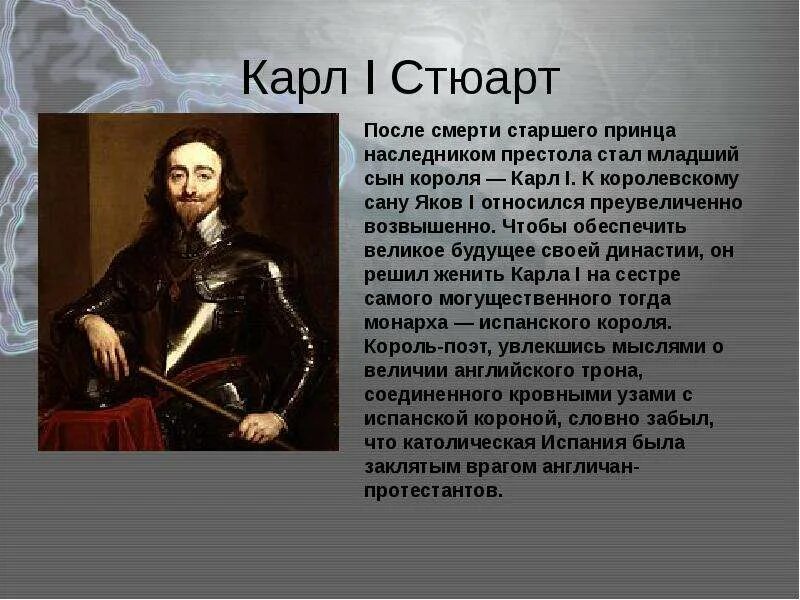 Карл I Стюарт

После смерти старшего принца наследником престола стал младший сын короля — Карл I. К королевскому сану Яков I относился преувеличенно возвышенно. Чтобы обеспечить великое будущее своей династии, он решил женить Карла I на сестре самого могущественного тогда монарха — испанского короля. Король-поэт, увлекшись мыслями о величии английского трона, соединенного кровными узами с испанской короной, словно забыл, что католическая Испания была заклятым врагом англичан-протестантов.